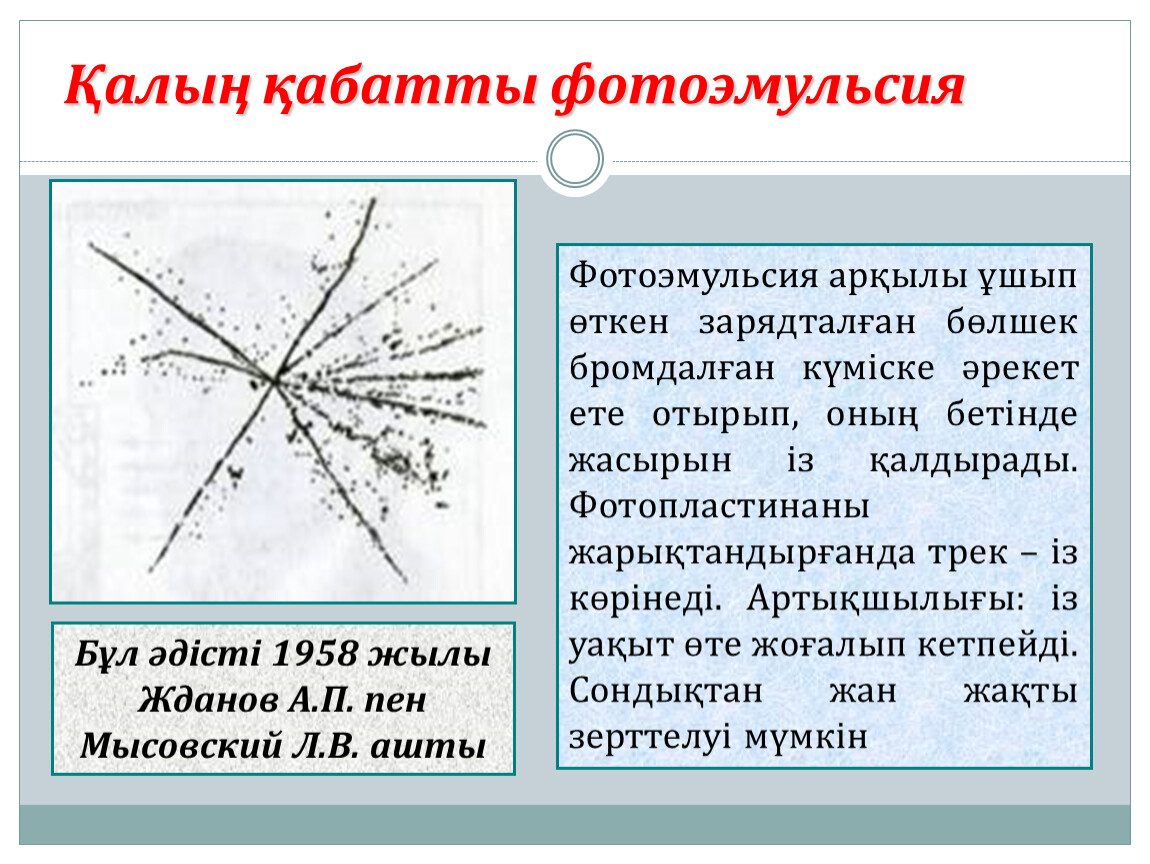 Қалың қабатты фотоэмульсия

Бұл әдісті 1958 жылы Жданов А.П. пен Мысовский Л.В. ашты

Фотоэмульсия арқылы ұшып өткен зарядталған бөлшек бромдалған күміске әрекет ете отырып, оның бетінде жасырын із қалдырады. Фотопластинаны жарықтандырғанда трек – із көрінеді. Артықшылығы: із уақыт өте жоғалып кетпейді. Сондықтан жан жақты зерттелуі мүмкін